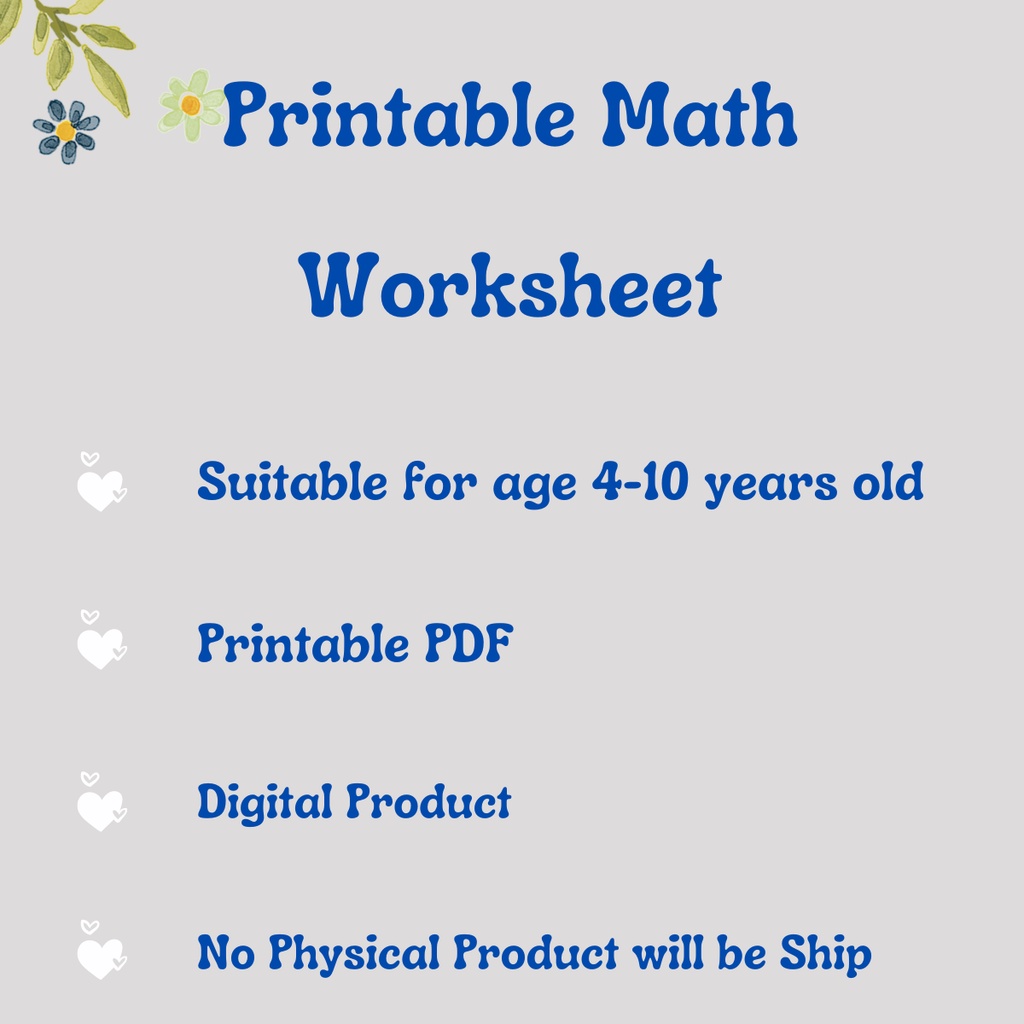 Printable Math Worksheet

Suitable for age 4-10 years old

Printable PDF

Digital Product

No Physical Product will be Ship